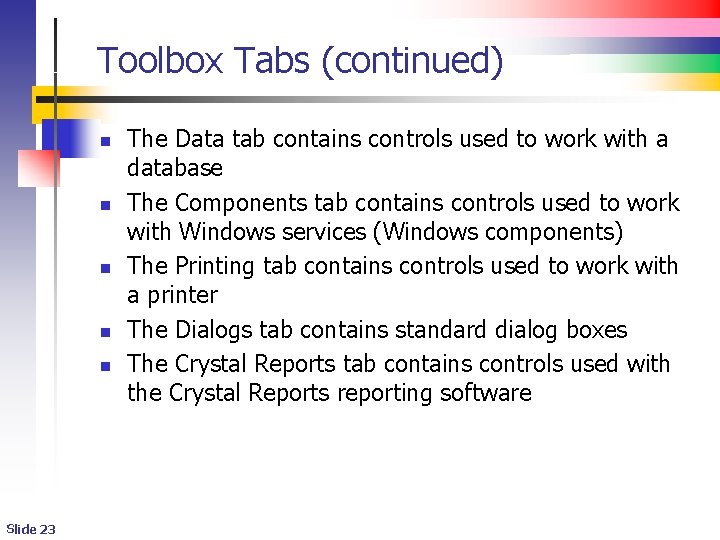 Toolbox Tabs (continued)

- The Data tab contains controls used to work with a database
- The Components tab contains controls used to work with Windows services (Windows components)
- The Printing tab contains controls used to work with a printer
- The Dialogs tab contains standard dialog boxes
- The Crystal Reports tab contains controls used with the Crystal Reports reporting software

Slide 23